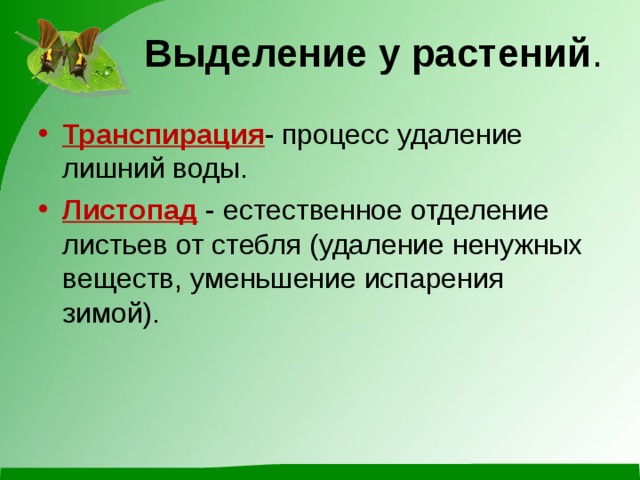 Выделение у растений.

• Транспирация- процесс удаление лишний воды.

• Листопад - естественное отделение листьев от стебля (удаление ненужных веществ, уменьшение испарения зимой).